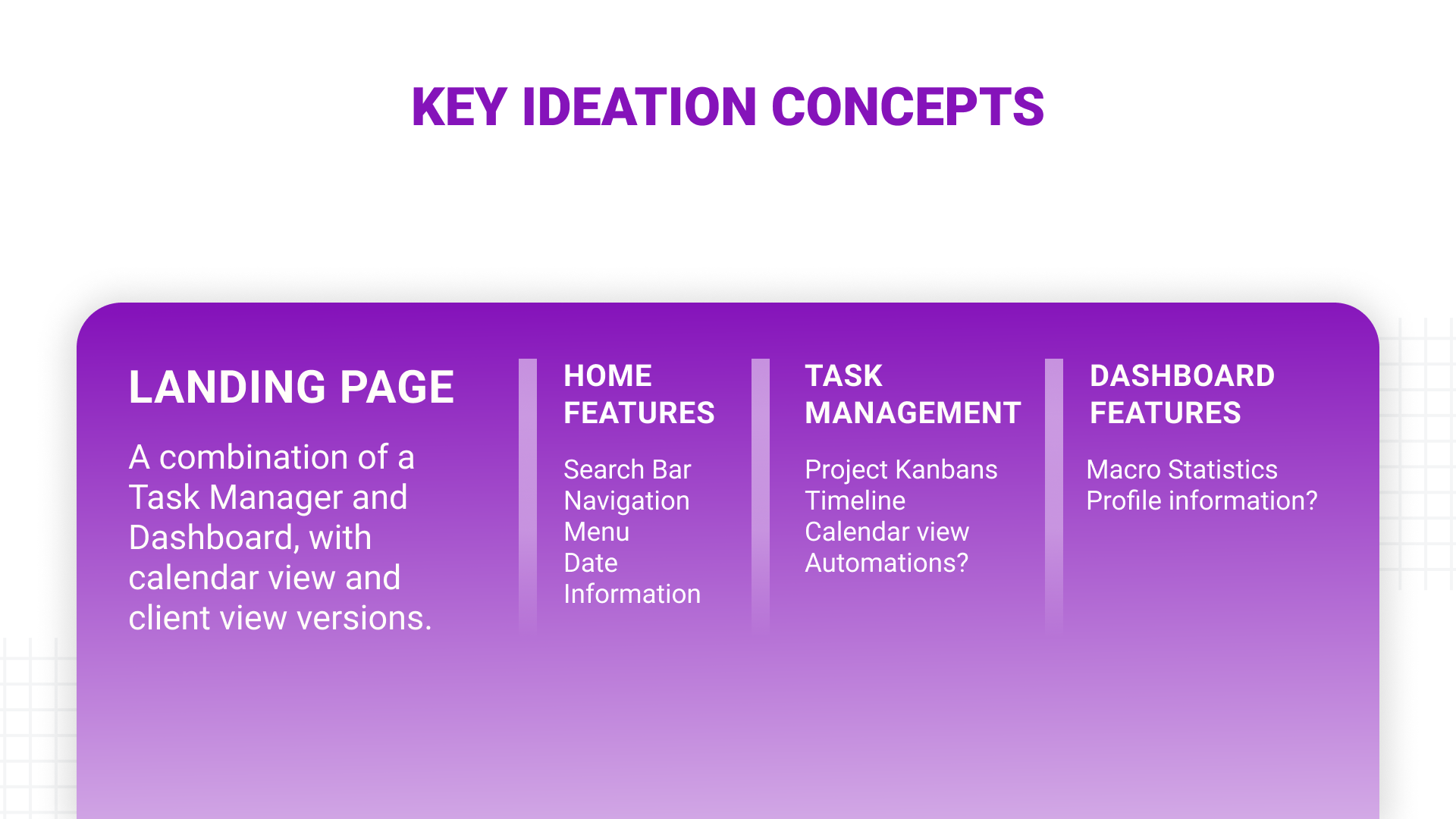 KEY IDEATION CONCEPTS

LANDING PAGE

A combination of a Task Manager and Dashboard, with calendar view and client view versions.

HOME FEATURES

Search Bar
Navigation Menu
Date Information

TASK MANAGEMENT

Project Kanbans
Timeline
Calendar view
Automations?

DASHBOARD FEATURES

Macro Statistics
Profile information?